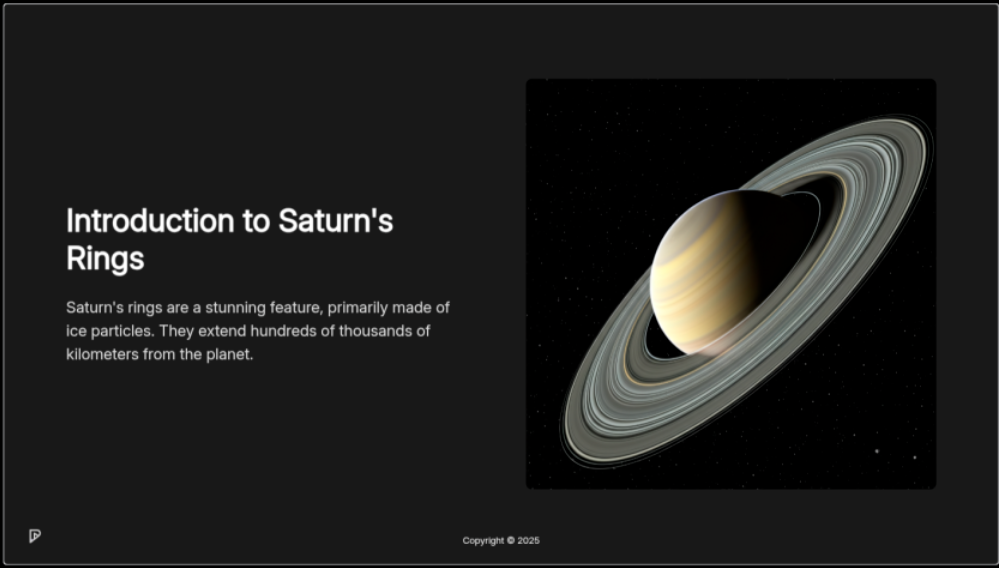 Introduction to Saturn's Rings

Saturn's rings are a stunning feature, primarily made of ice particles. They extend hundreds of thousands of kilometers from the planet.

Copyright © 2025